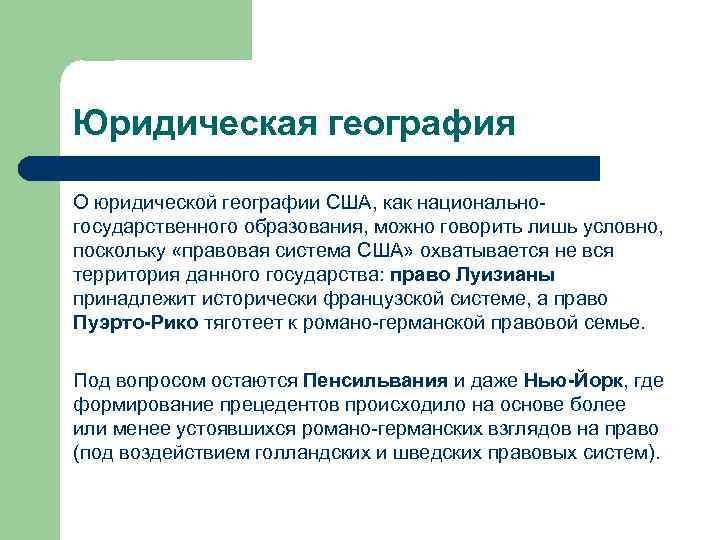 Юридическая география

О юридической географии США, как национально-государственного образования, можно говорить лишь условно, поскольку «правовая система США» охватывается не вся территория данного государства: право Луизианы принадлежит исторически французской системе, а право Пуэрто-Рико тяготеет к романо-германской правовой семье.

Под вопросом остаются Пенсильвания и даже Нью-Йорк, где формирование прецедентов происходило на основе более или менее устоявшихся романо-германских взглядов на право (под воздействием голландских и шведских правовых систем).